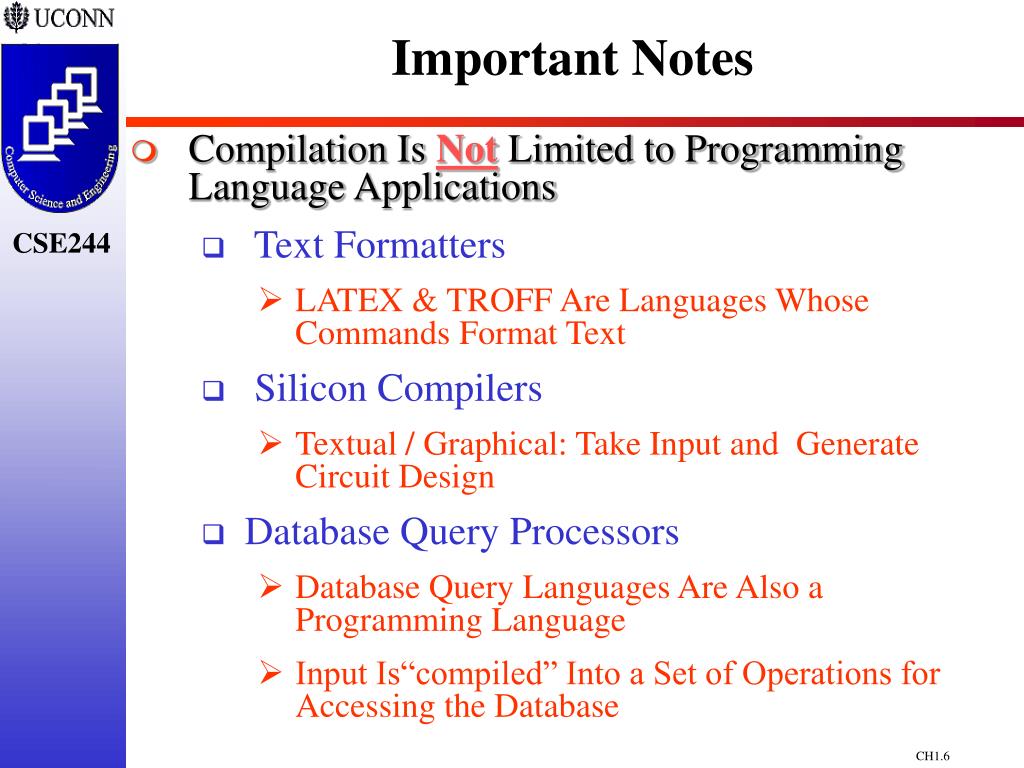 UCONN

Computer Science and Engineering

CSE244

Important Notes

Compilation Is Not Limited to Programming Language Applications

Text Formatters

LATEX & TROFF Are Languages Whose Commands Format Text

Silicon Compilers

Textual / Graphical: Take Input and Generate Circuit Design

Database Query Processors

Database Query Languages Are Also a Programming Language

Input Is“compiled” Into a Set of Operations for Accessing the Database

CH1.6